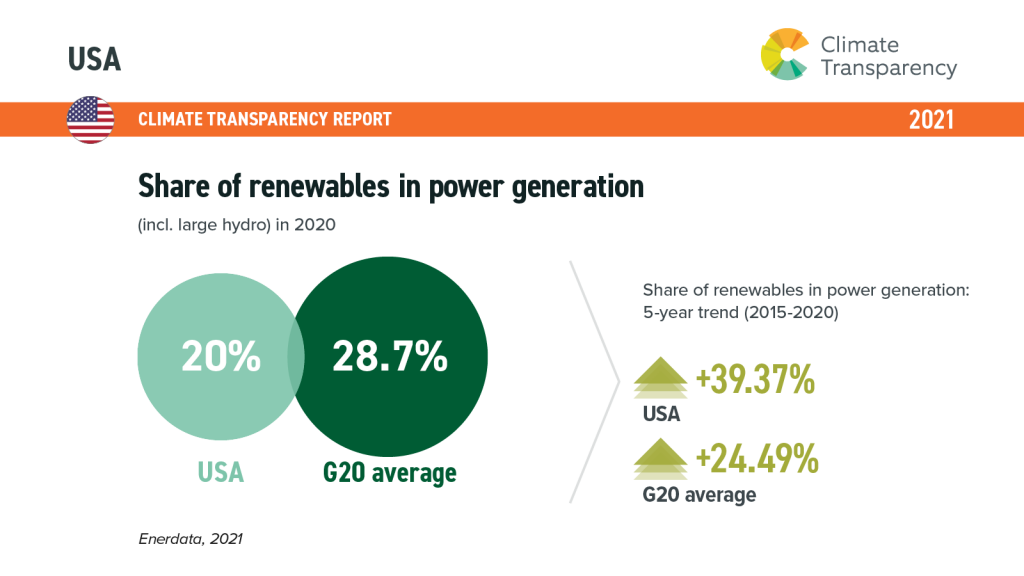 USA

Climate Transparency

CLIMATE TRANSPARENCY REPORT

2021

Share of renewables in power generation

(incl. large hydro) in 2020

20%

28.7%

USA

G20 average

Share of renewables in power generation: 5-year trend (2015-2020)

+39.37%

USA

+24.49%

G20 average

Enerdata, 2021